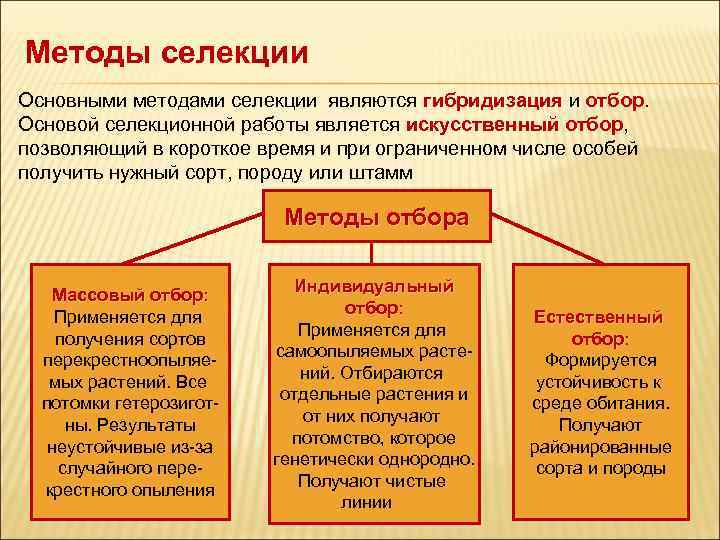 Методы селекции

Основными методами селекции являются гибридизация и отбор. Основой селекционной работы является искусственный отбор, позволяющий в короткое время и при ограниченном числе особей получить нужный сорт, породу или штамм

Методы отбора

Массовый отбор: Применяется для получения сортов перекрестноопыляемых растений. Все потомки гетерозиготны. Результаты неустойчивые из-за случайного перекрестного опыления

Индивидуальный отбор: Применяется для самоопыляемых растений. Отбираются отдельные растения и от них получают потомство, которое генетически однородно. Получают чистые линии

Естественный отбор: Формируется устойчивость к среде обитания. Получают районированные сорта и породы